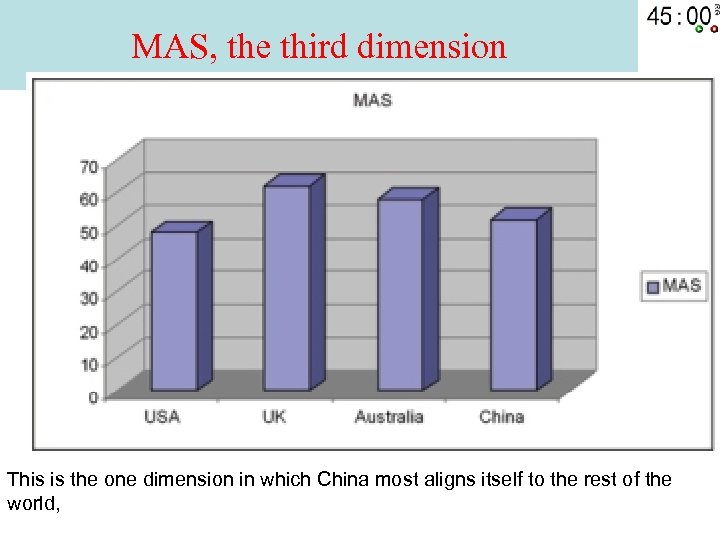 45 : 00

MAS, the third dimension

MAS

70
60
50
40
30
20
10
0

USA
UK
Australia
China

MAS

This is the one dimension in which China most aligns itself to the rest of the world,